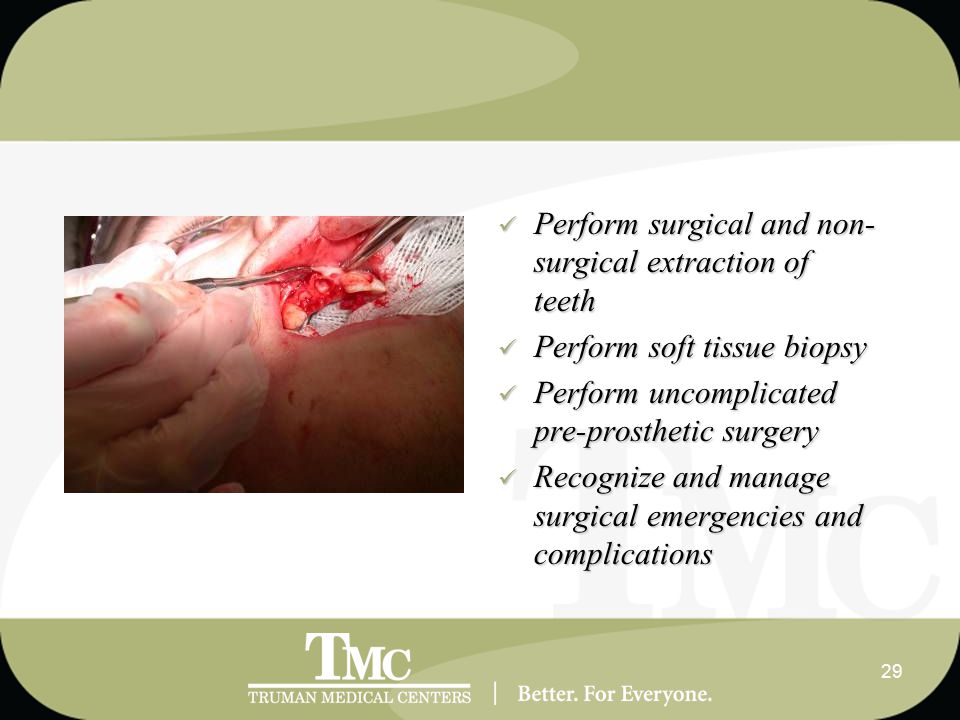 ✓ Perform surgical and non-surgical extraction of teeth

✓ Perform soft tissue biopsy

✓ Perform uncomplicated pre-prosthetic surgery

✓ Recognize and manage surgical emergencies and complications

TMC

TMC
TRUMAN MEDICAL CENTERS | Better. For Everyone.

29